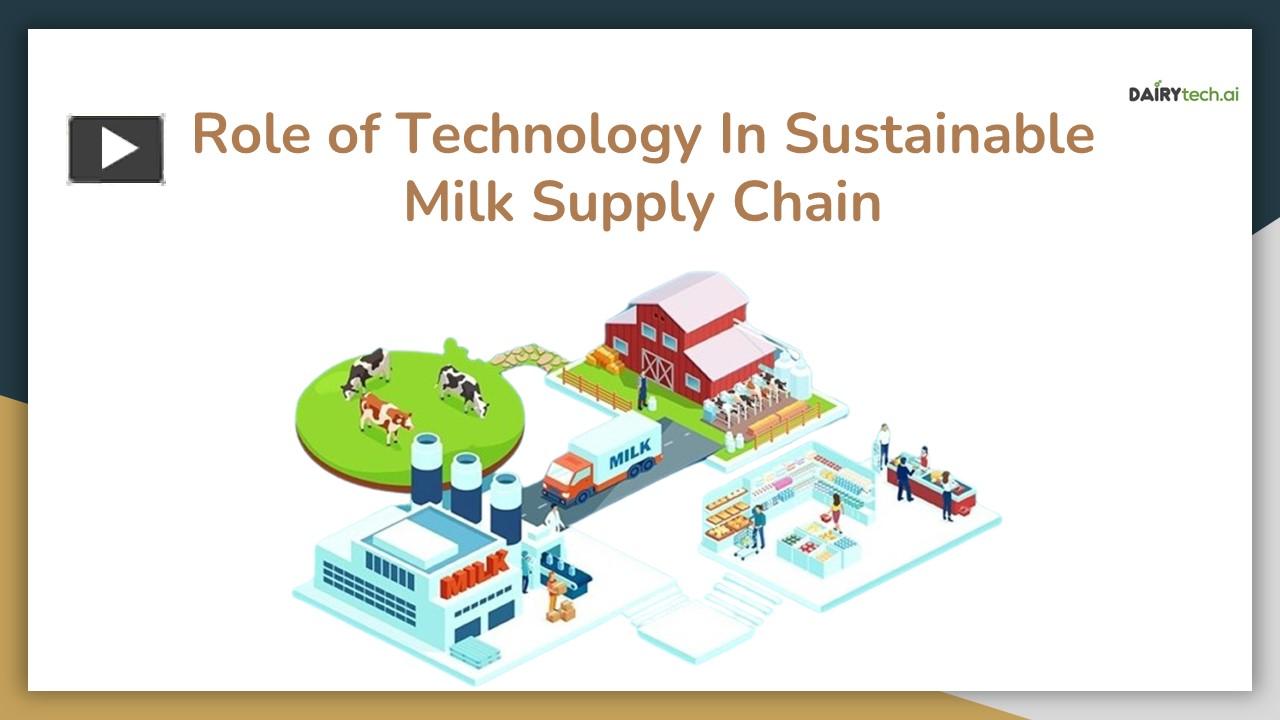 DAIRYtech.ai

Role of Technology In Sustainable Milk Supply Chain

MILK

MILK